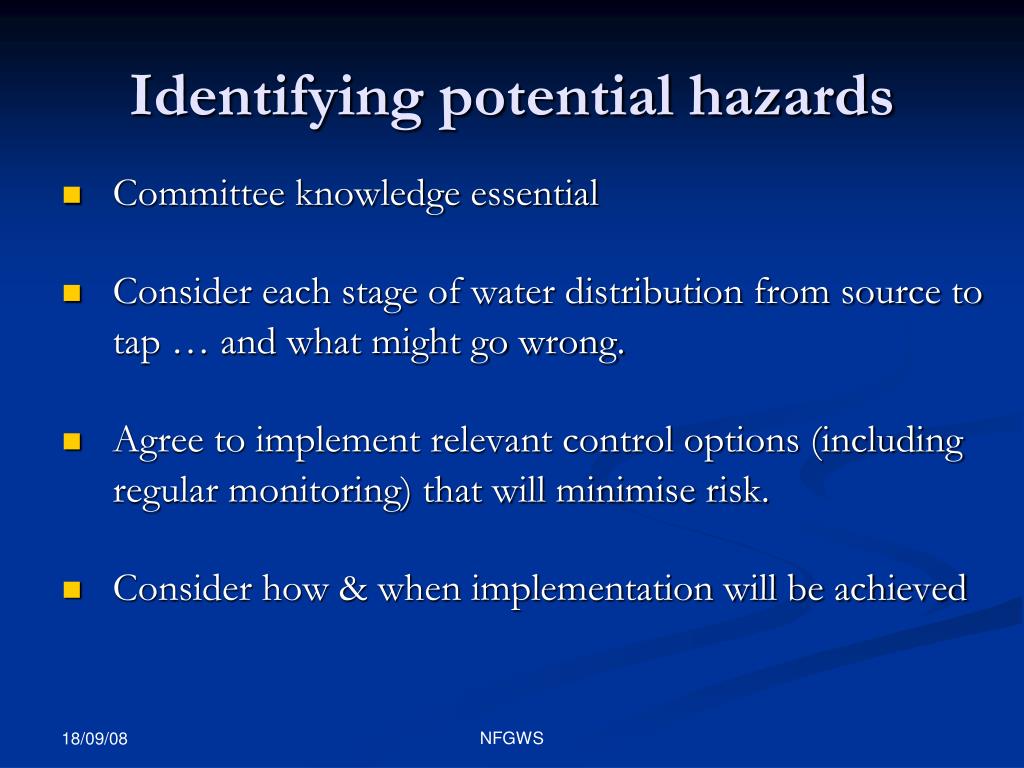 Identifying potential hazards

- Committee knowledge essential
- Consider each stage of water distribution from source to tap … and what might go wrong.
- Agree to implement relevant control options (including regular monitoring) that will minimise risk.
- Consider how & when implementation will be achieved

18/09/08

NFGWS